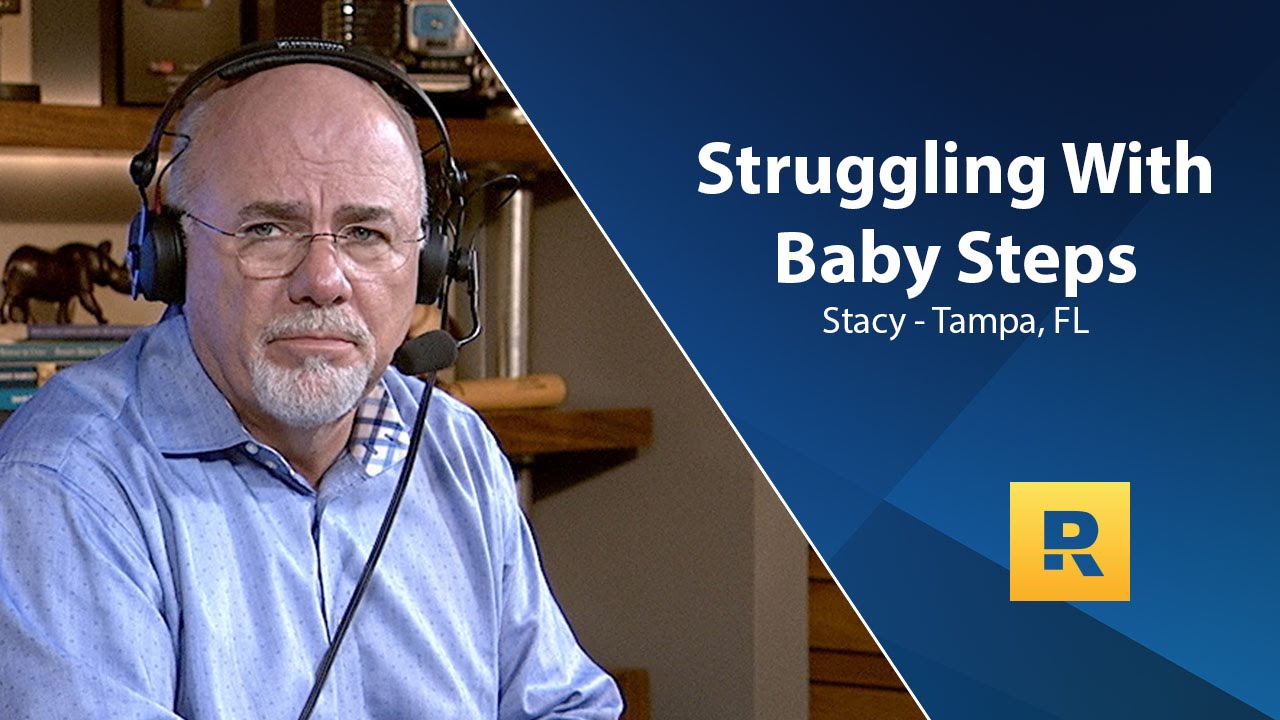 Struggling With Baby Steps
Stacy - Tampa, FL

R